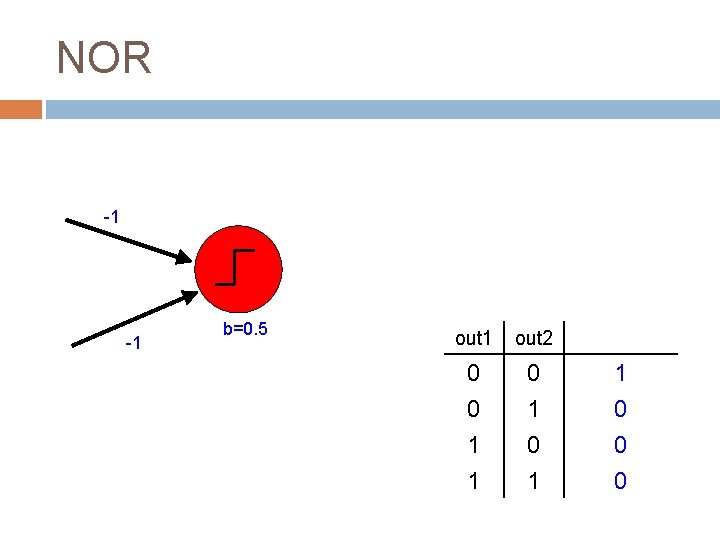 NOR

-1

-1

b=0.5

| out1 | out2 | |
|---|---|---|
| 0 | 0 | 1 |
| 0 | 1 | 0 |
| 1 | 0 | 0 |
| 1 | 1 | 0 |